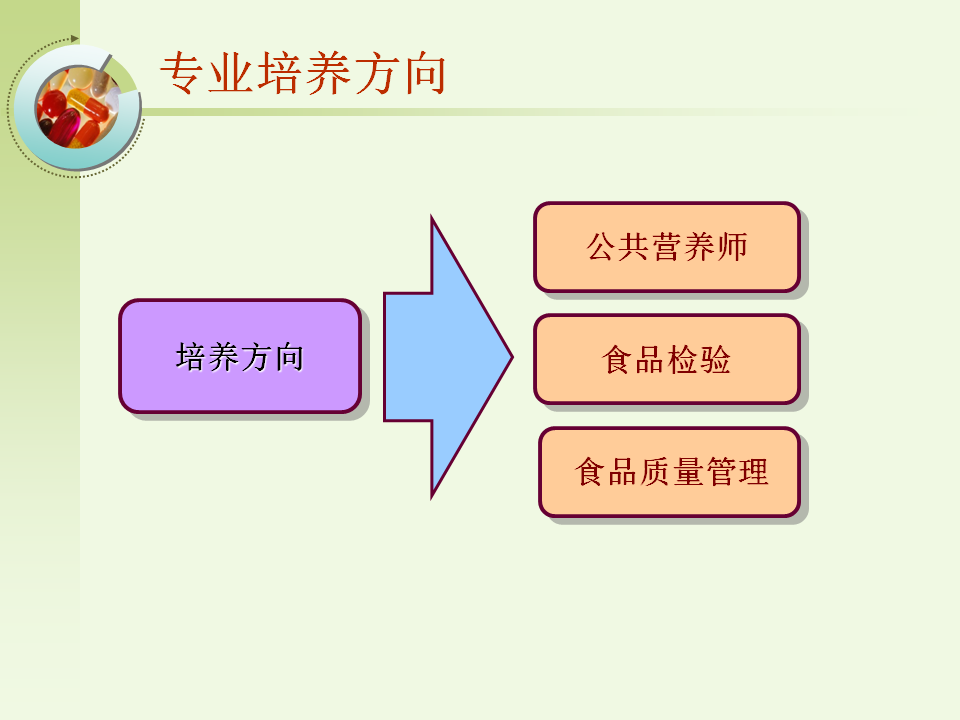 专业培养方向

培养方向

公共营养师

食品检验

食品质量管理